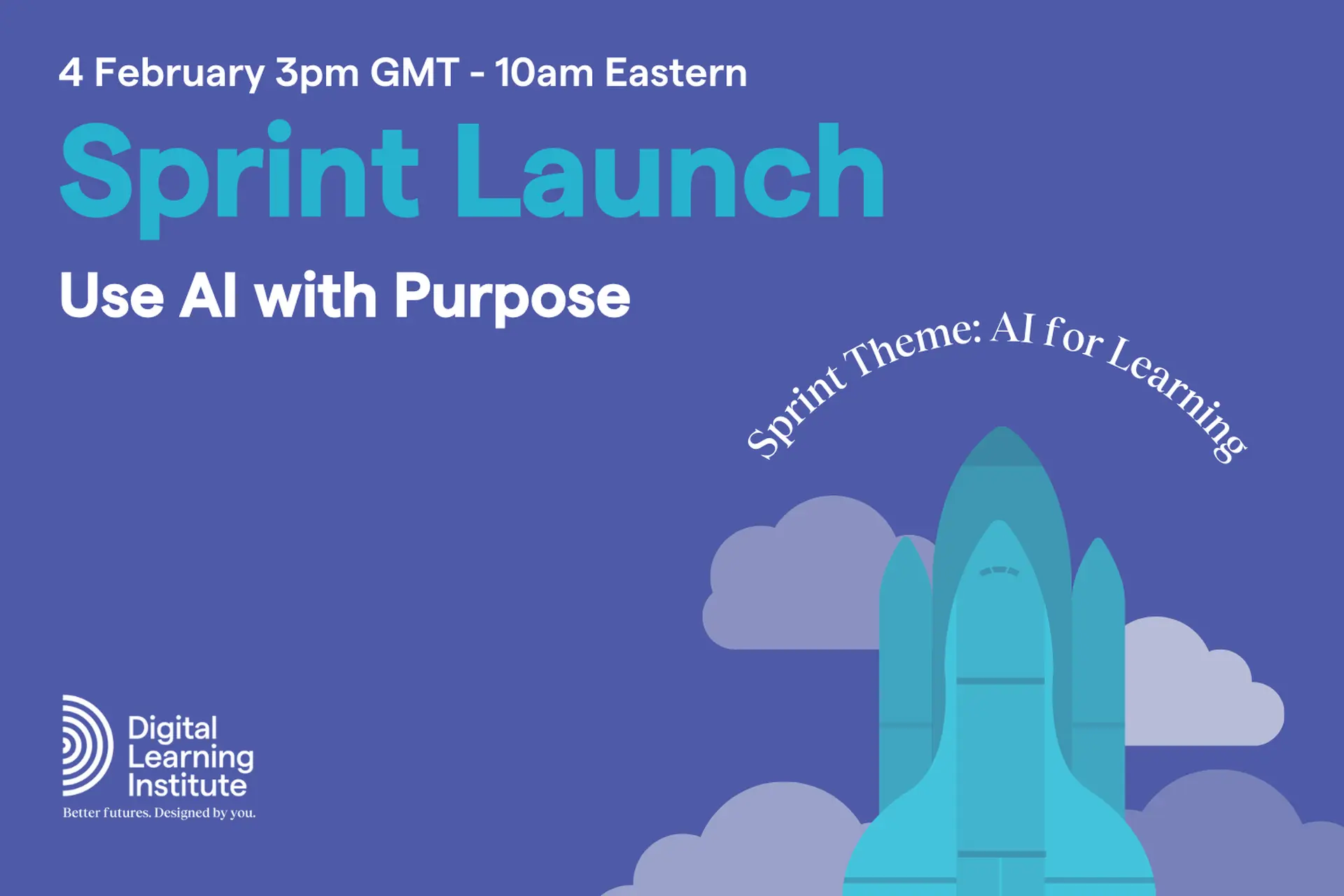 4 February 3pm GMT - 10am Eastern

Sprint Launch

Use AI with Purpose

Sprint Theme: AI for Learning

Digital Learning Institute

Better futures. Designed by you.